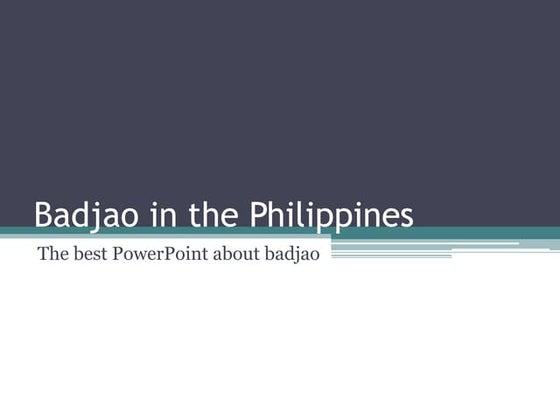 Badjao in the Philippines

The best PowerPoint about badjao